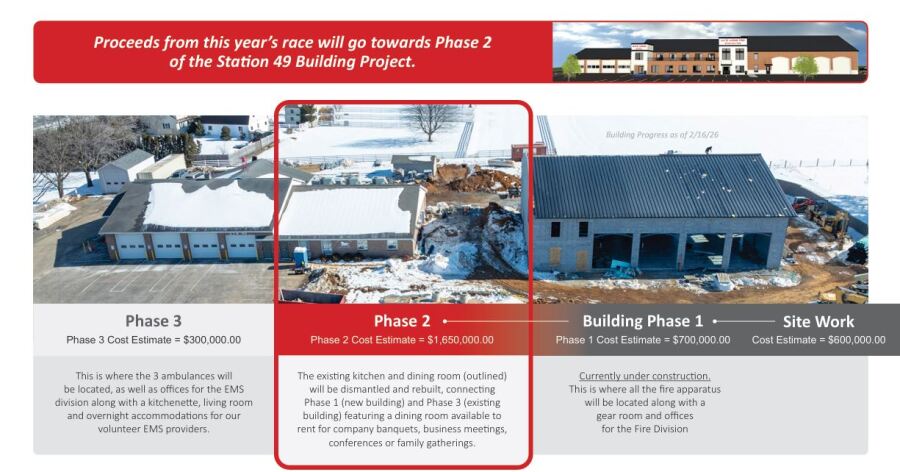 Proceeds from this year's race will go towards Phase 2 of the Station 49 Building Project.

Building Progress as of 2/16/26

Phase 3
Phase 3 Cost Estimate = $300,000.00

This is where the 3 ambulances will be located, as well as offices for the EMS division along with a kitchenette, living room and overnight accommodations for our volunteer EMS providers.

Phase 2
Phase 2 Cost Estimate = $1,650,000.00

The existing kitchen and dining room (outlined) will be dismantled and rebuilt, connecting Phase 1 (new building) and Phase 3 (existing building) featuring a dining room available to rent for company banquets, business meetings, conferences or family gatherings.

Building Phase 1
Phase 1 Cost Estimate = $700,000.00

Currently under construction.
This is where all the fire apparatus will be located along with a gear room and offices for the Fire Division

Site Work
Cost Estimate = $600,000.00